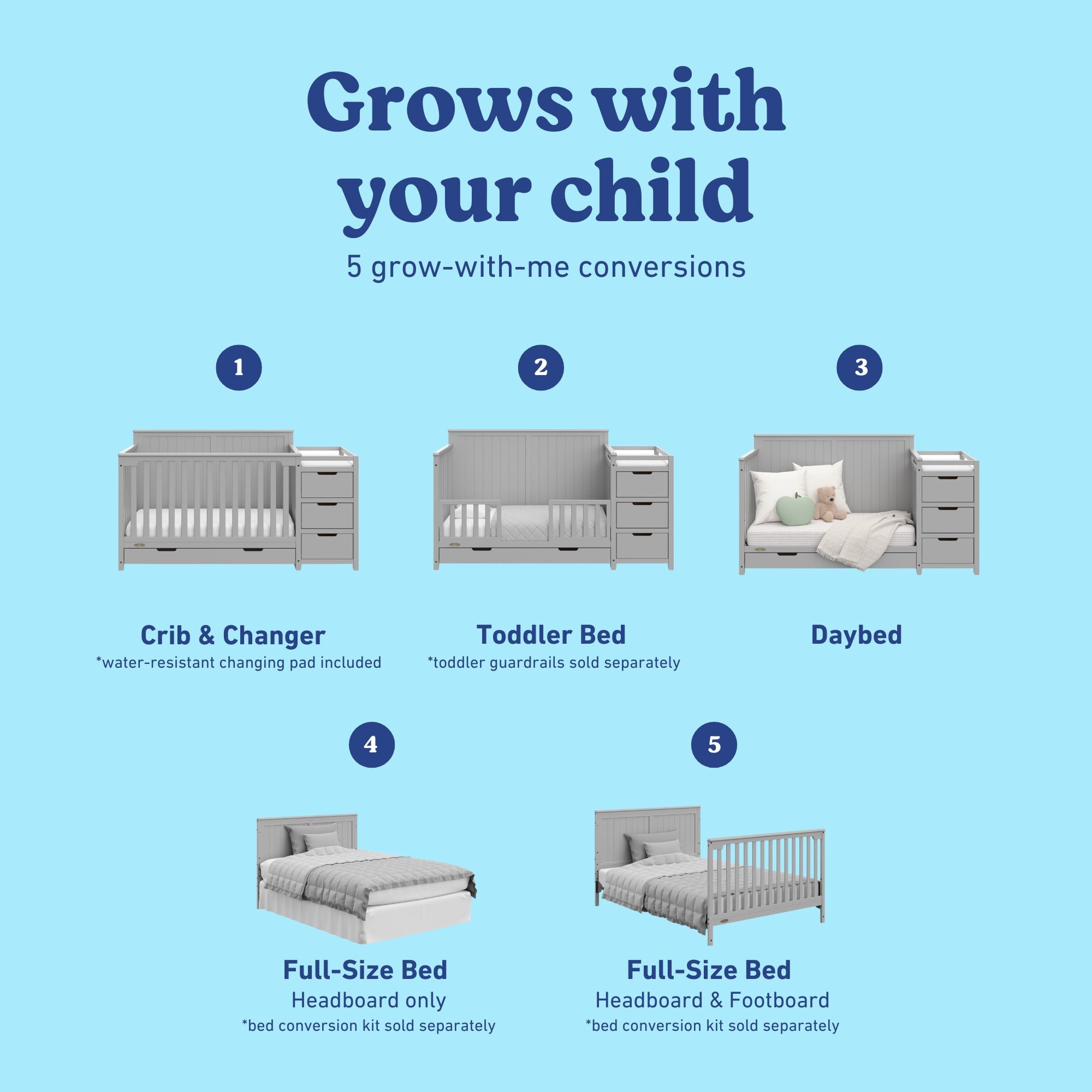 Grows with your child

5 grow-with-me conversions

1

Crib & Changer
*water-resistant changing pad included

2

Toddler Bed
*toddler guardrails sold separately

3

Daybed

4

Full-Size Bed
Headboard only
*bed conversion kit sold separately

5

Full-Size Bed
Headboard & Footboard
*bed conversion kit sold separately